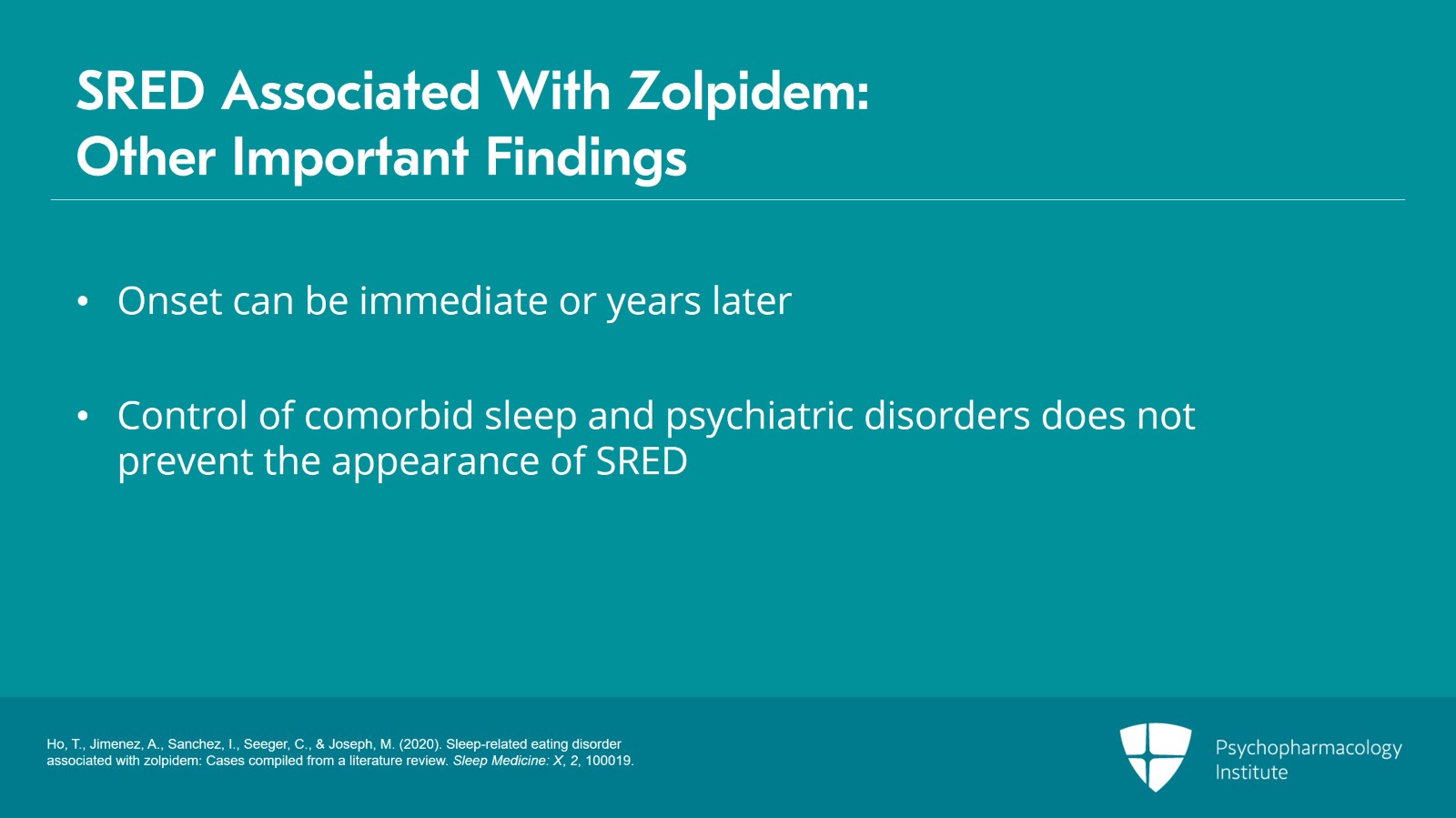 SRED Associated With Zolpidem: Other Important Findings

• Onset can be immediate or years later

• Control of comorbid sleep and psychiatric disorders does not prevent the appearance of SRED

Ho, T., Jimenez, A., Sanchez, I., Seeger, C., & Joseph, M. (2020). Sleep-related eating disorder associated with zolpidem: Cases compiled from a literature review. Sleep Medicine: X, 2, 100019.

Psychopharmacology Institute